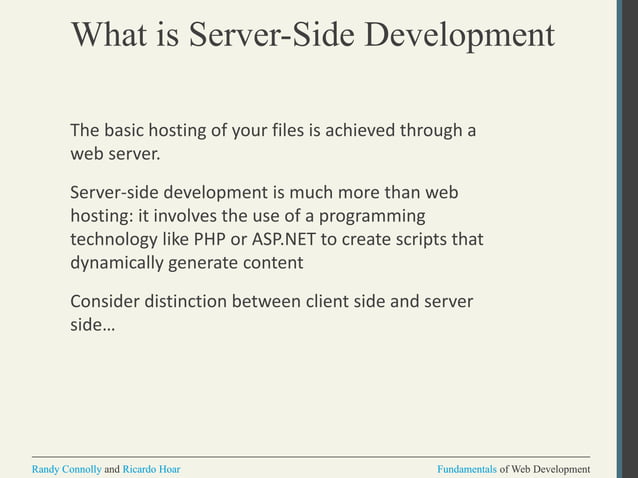 What is Server-Side Development

The basic hosting of your files is achieved through a web server.

Server-side development is much more than web hosting: it involves the use of a programming technology like PHP or ASP.NET to create scripts that dynamically generate content

Consider distinction between client side and server side…

Randy Connolly and Ricardo Hoar

Fundamentals of Web Development